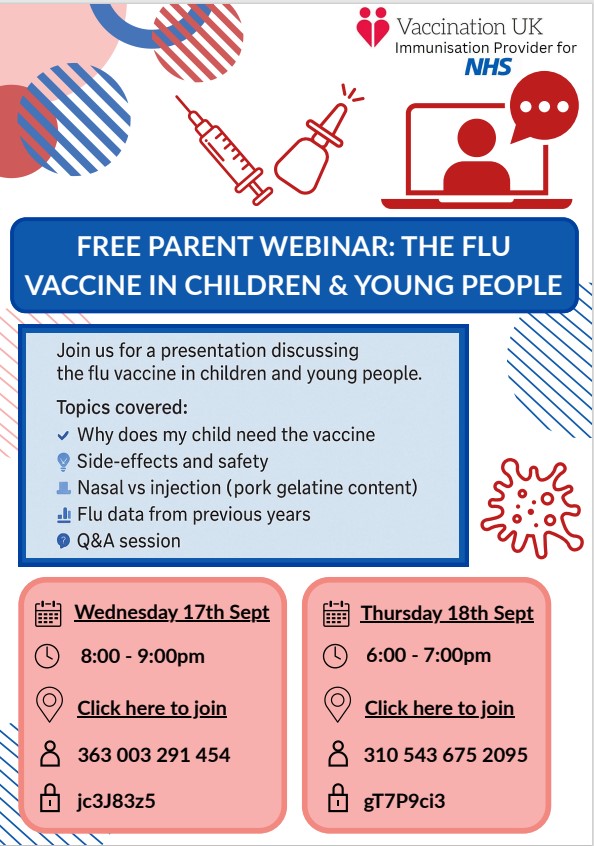 Vaccination UK
Immunisation Provider for
NHS

FREE PARENT WEBINAR: THE FLU VACCINE IN CHILDREN & YOUNG PEOPLE

Join us for a presentation discussing the flu vaccine in children and young people.

Topics covered:
Why does my child need the vaccine
Side-effects and safety
Nasal vs injection (pork gelatine content)
Flu data from previous years
Q&A session

Wednesday 17th Sept
8:00 - 9:00pm
Click here to join
363 003 291 454
jc3J83z5

Thursday 18th Sept
6:00 - 7:00pm
Click here to join
310 543 675 2095
gT7P9ci3